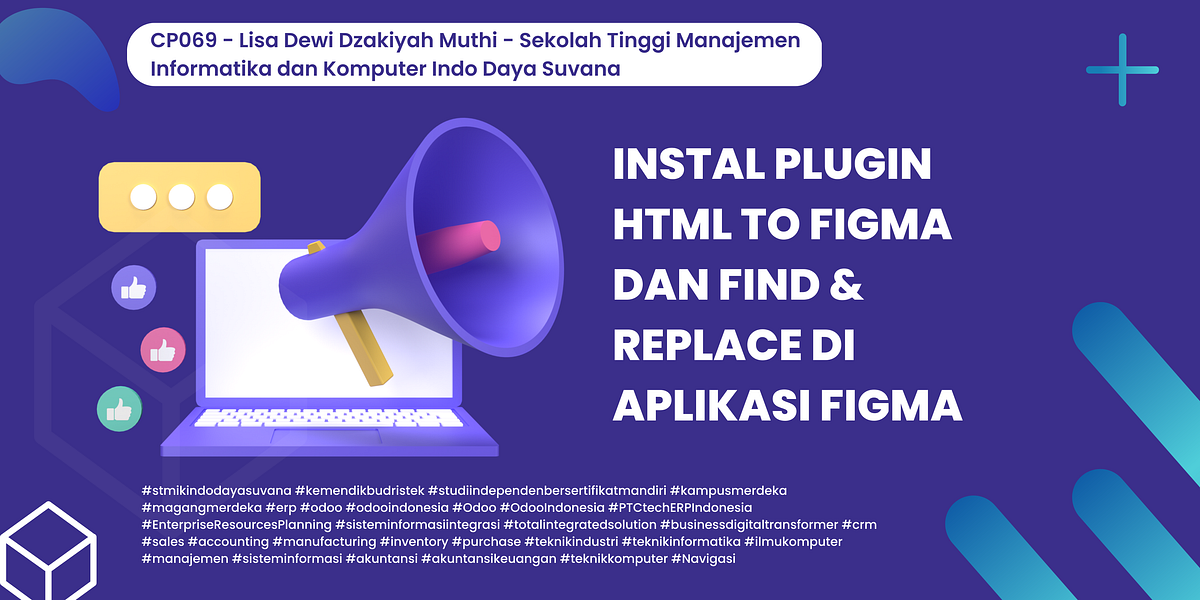 CP069 - Lisa Dewi Dzakiyah Muthi - Sekolah Tinggi Manajemen Informatika dan Komputer Indo Daya Suvana

INSTAL PLUGIN HTML TO FIGMA DAN FIND & REPLACE DI APLIKASI FIGMA

#stmikindodayasuvana #kemendikbudristek #studiindependenbersertifikatmandiri #kampusmerdeka #magangmerdeka #erp #odoo #odooindonesia #Odoo #OdooIndonesia #PTCtechERPIndonesia #EnterpriseResourcesPlanning #sisteminformasiintegrasi #totalintegratedsolution #businessdigitaltransformer #crm #sales #accounting #manufacturing #inventory #purchase #teknikindustri #teknikinformatika #ilmukomputer #manajemen #sisteminformasi #akuntansi #akuntansikeuangan #teknikkomputer #Navigasi